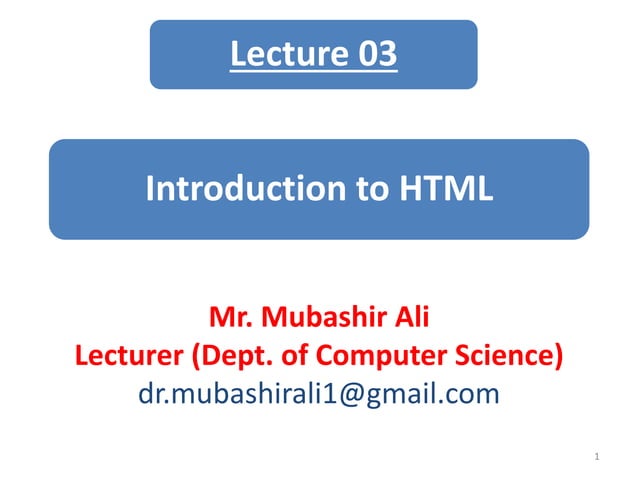 Lecture 03

Introduction to HTML

Mr. Mubashir Ali
Lecturer (Dept. of Computer Science)
dr.mubashirali1@gmail.com

1